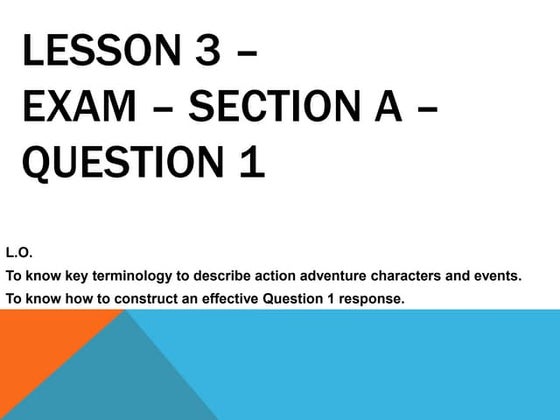 LESSON 3 – EXAM – SECTION A – QUESTION 1

L.O.

To know key terminology to describe action adventure characters and events.

To know how to construct an effective Question 1 response.